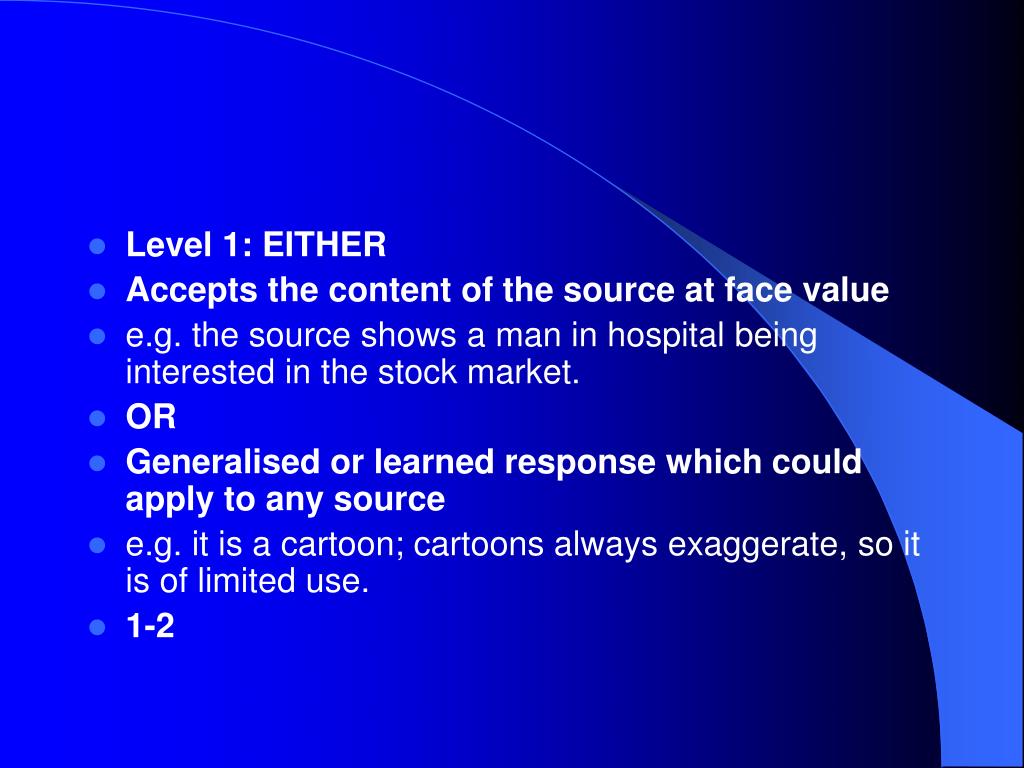 - Level 1: EITHER
- Accepts the content of the source at face value
- e.g. the source shows a man in hospital being interested in the stock market.
- OR
- Generalised or learned response which could apply to any source
- e.g. it is a cartoon; cartoons always exaggerate, so it is of limited use.
- 1-2